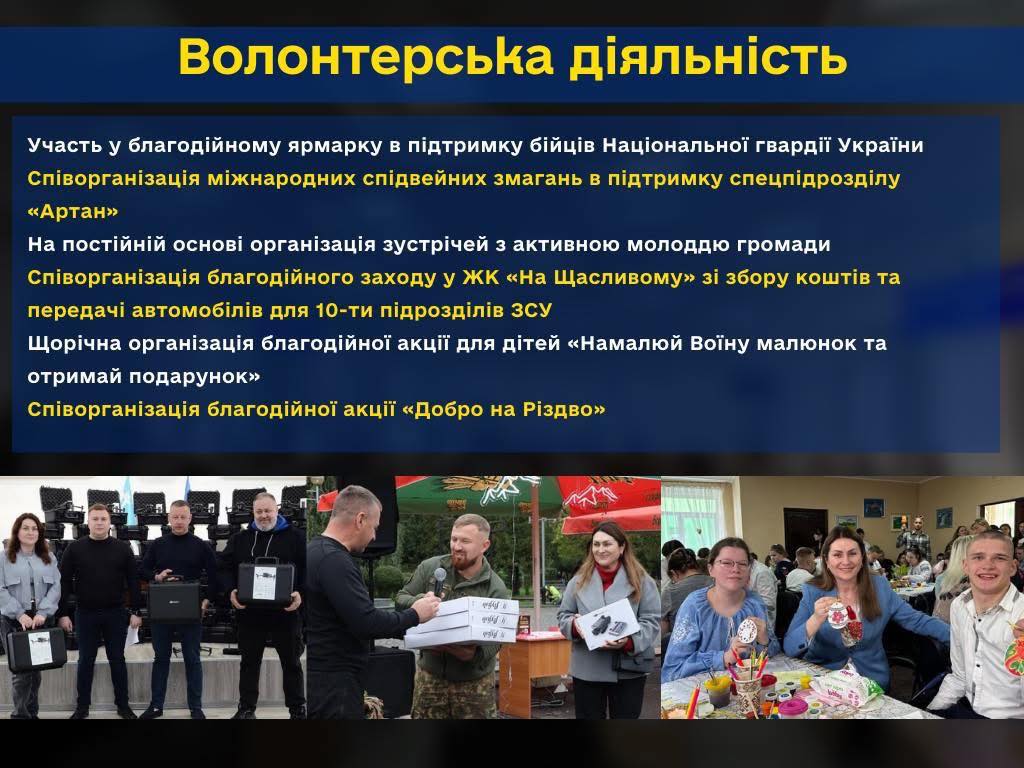 Волонтерська діяльність

Участь у благодійному ярмарку в підтримку бійців Національної гвардії України

Співорганізація міжнародних спідвейних змагань в підтримку спецпідрозділу «Артан»

На постійній основі організація зустрічей з активною молоддю громади

Співорганізація благодійного заходу у ЖК «На Щасливому» зі збору коштів та передачі автомобілів для 10-ти підрозділів ЗСУ

Щорічна організація благодійної акції для дітей «Намалюй Воїну малюнок та отримай подарунок»

Співорганізація благодійної акції «Добро на Різдво»